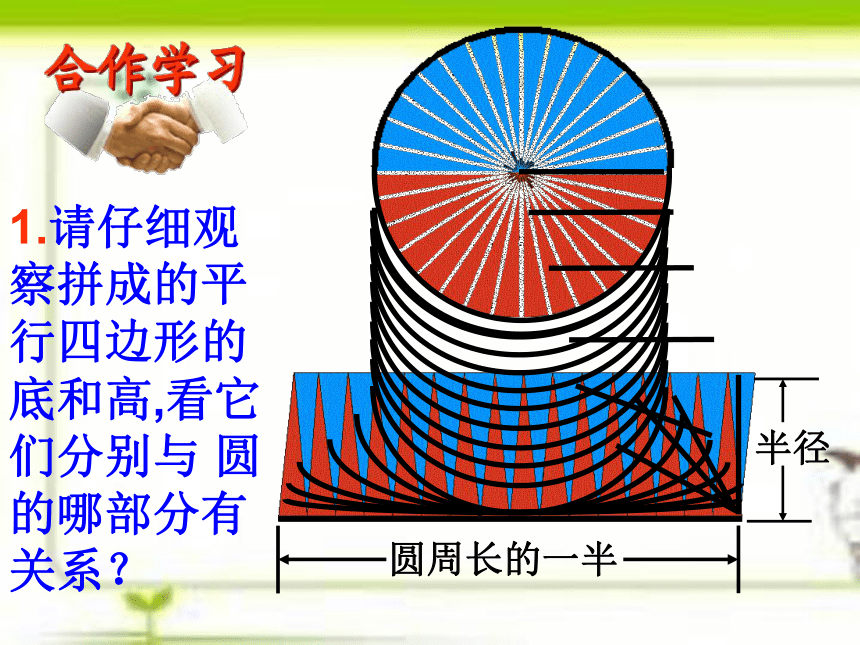 合作学习

1.请仔细观察拼成的平行四边形的底和高,看它们分别与 圆的哪部分有关系？

半径

圆周长的一半